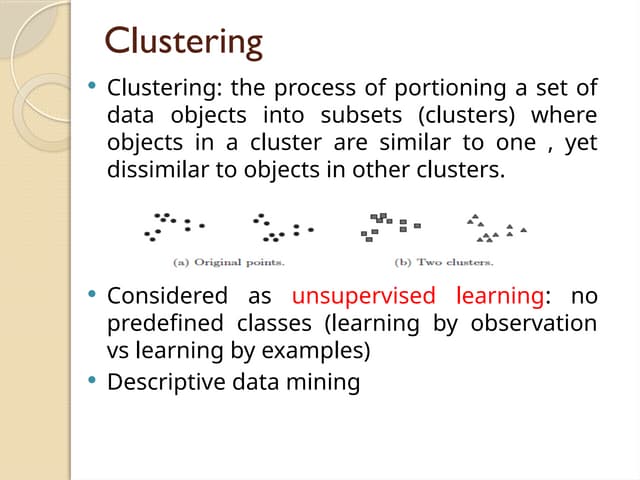 Clustering

• Clustering: the process of portioning a set of data objects into subsets (clusters) where objects in a cluster are similar to one , yet dissimilar to objects in other clusters.

(a) Original points.

(b) Two clusters.

• Considered as unsupervised learning: no predefined classes (learning by observation vs learning by examples)
• Descriptive data mining